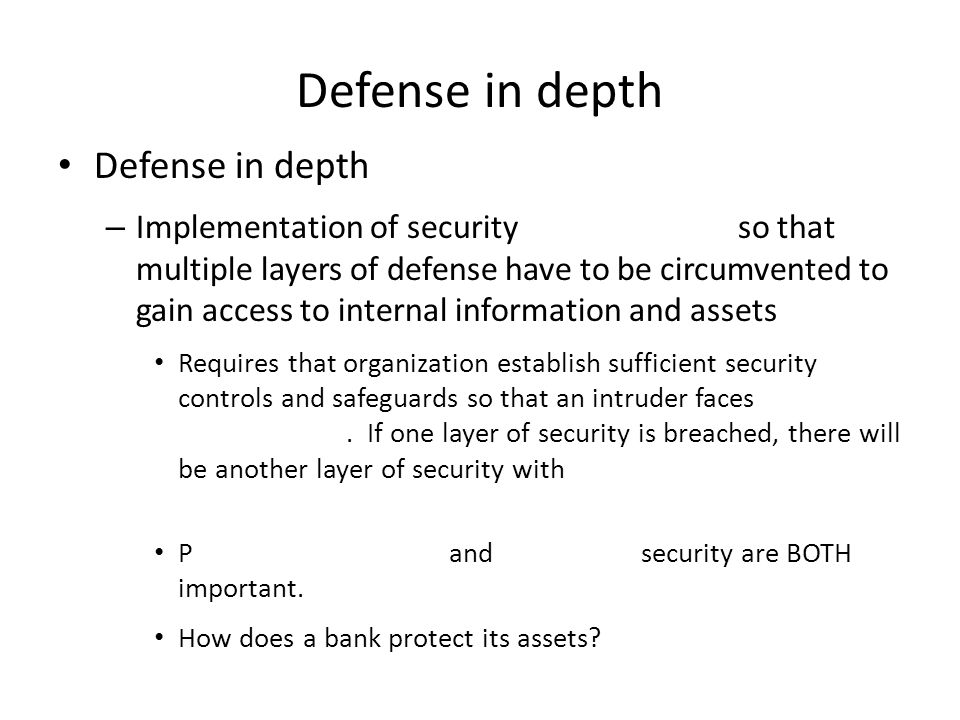 Defense in depth

• Defense in depth

– Implementation of security so that multiple layers of defense have to be circumvented to gain access to internal information and assets

• Requires that organization establish sufficient security controls and safeguards so that an intruder faces . If one layer of security is breached, there will be another layer of security with

• P and security are BOTH important.

• How does a bank protect its assets?